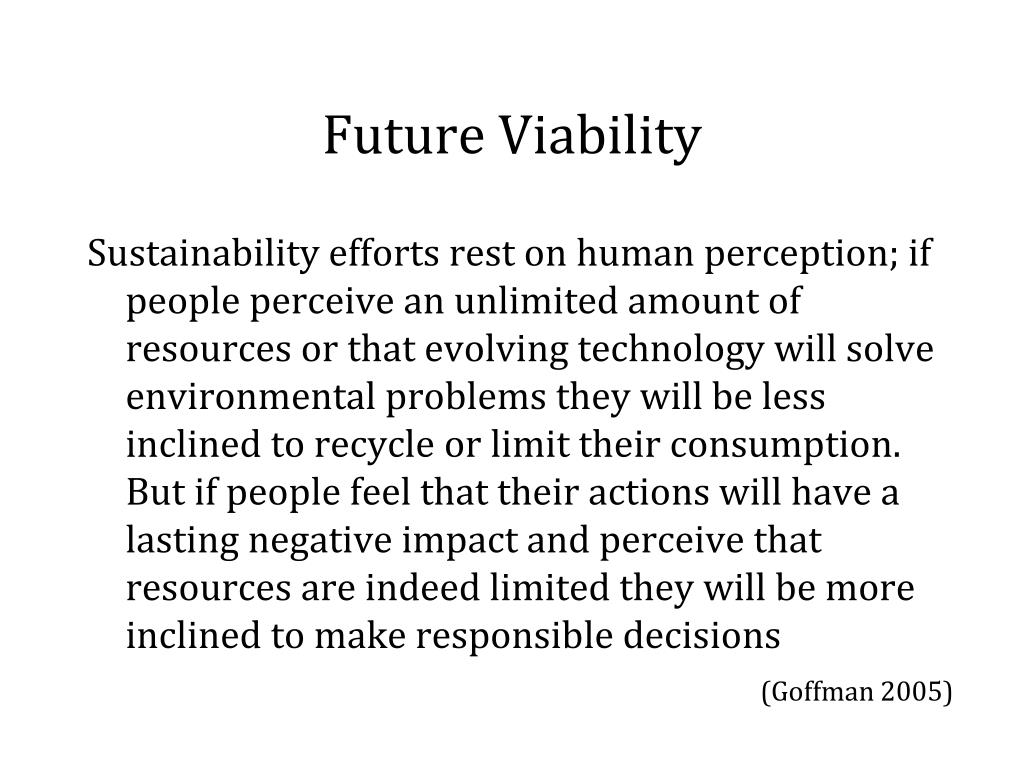 Future Viability

Sustainability efforts rest on human perception; if people perceive an unlimited amount of resources or that evolving technology will solve environmental problems they will be less inclined to recycle or limit their consumption. But if people feel that their actions will have a lasting negative impact and perceive that resources are indeed limited they will be more inclined to make responsible decisions

(Goffman 2005)